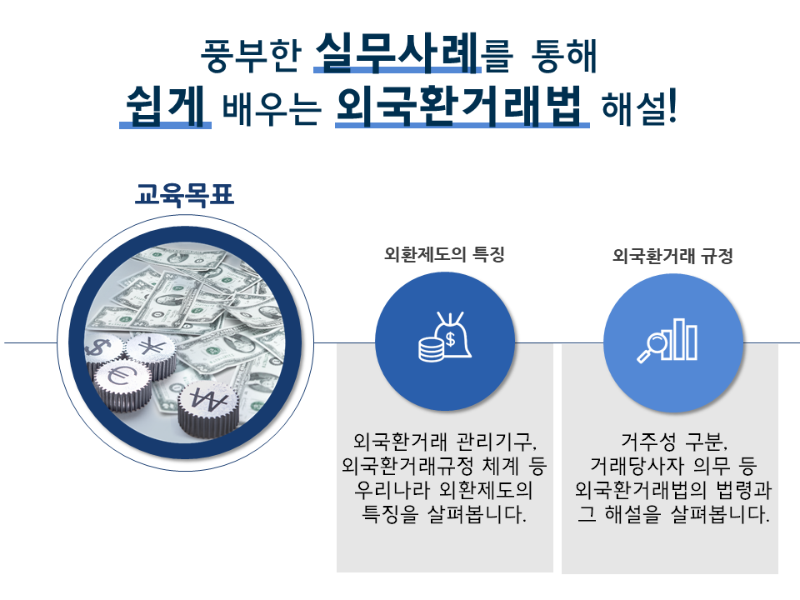 풍부한 실무사례를 통해
쉽게 배우는 외국환거래법 해설!

교육목표

외환제도의 특징

외국환거래 관리기구, 외국환거래규정 체계 등 우리나라 외환제도의 특징을 살펴봅니다.

외국환거래 규정

거주성 구분, 거래당사자 의무 등 외국환거래법의 법령과 그 해설을 살펴봅니다.